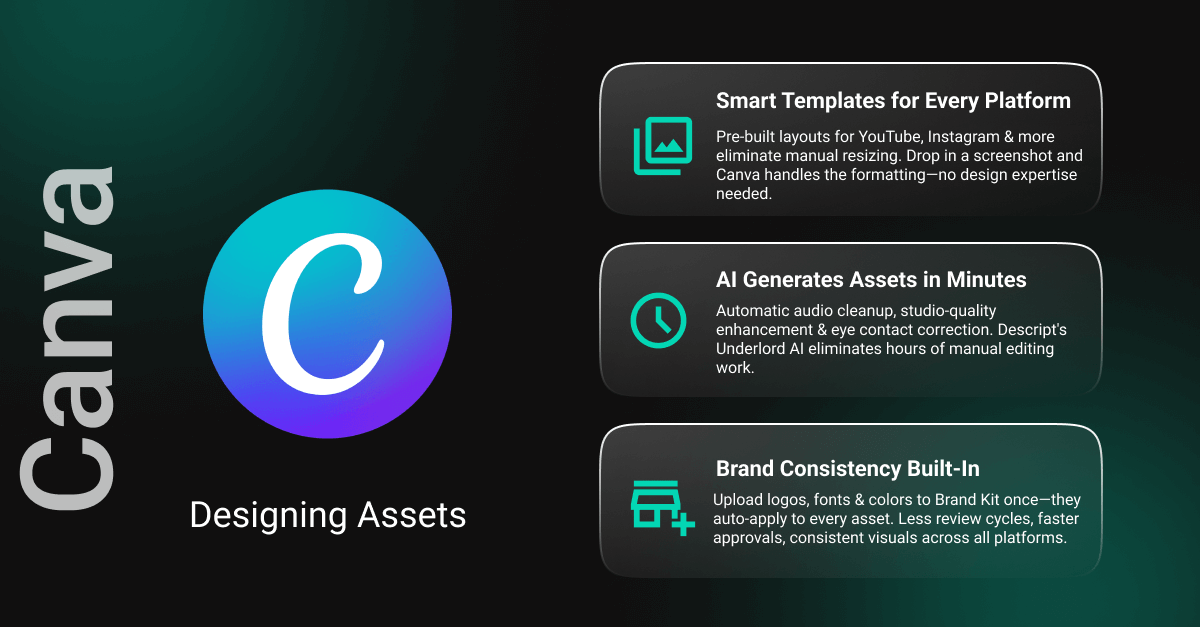 Canva

C

Designing Assets

Smart Templates for Every Platform

Pre-built layouts for YouTube, Instagram & more eliminate manual resizing. Drop in a screenshot and Canva handles the formatting—no design expertise needed.

AI Generates Assets in Minutes

Automatic audio cleanup, studio-quality enhancement & eye contact correction. Descript's Underlord AI eliminates hours of manual editing work.

Brand Consistency Built-In

Upload logos, fonts & colors to Brand Kit once—they auto-apply to every asset. Less review cycles, faster approvals, consistent visuals across all platforms.